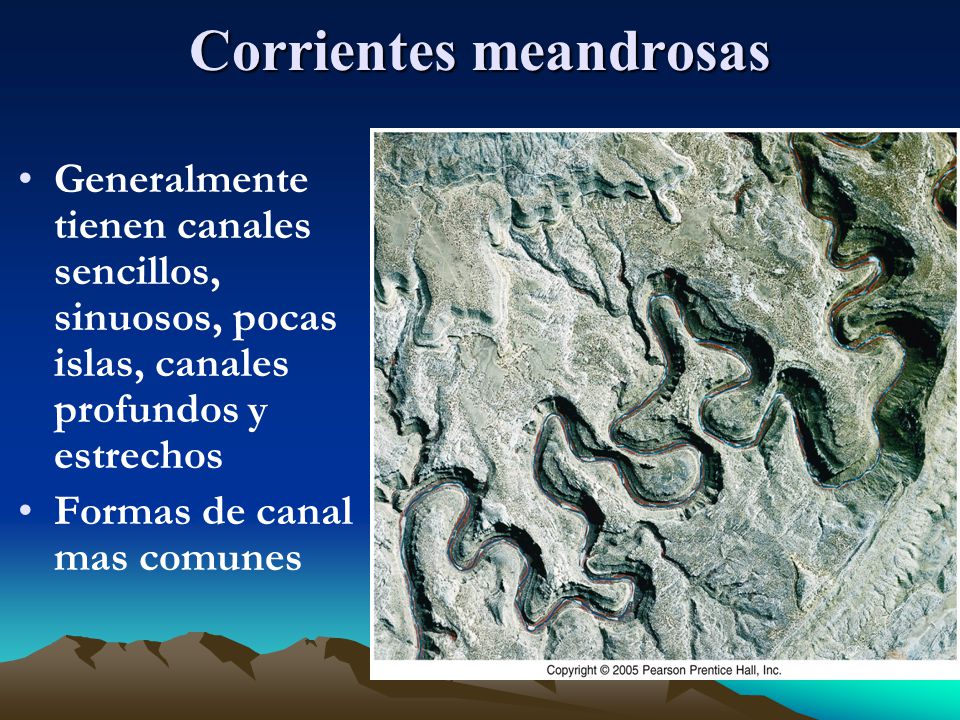 Corrientes meandrosas

• Generalmente tienen canales sencillos, sinuosos, pocas islas, canales profundos y estrechos
• Formas de canal mas comunes

Copyright © 2005 Pearson Prentice Hall, Inc.